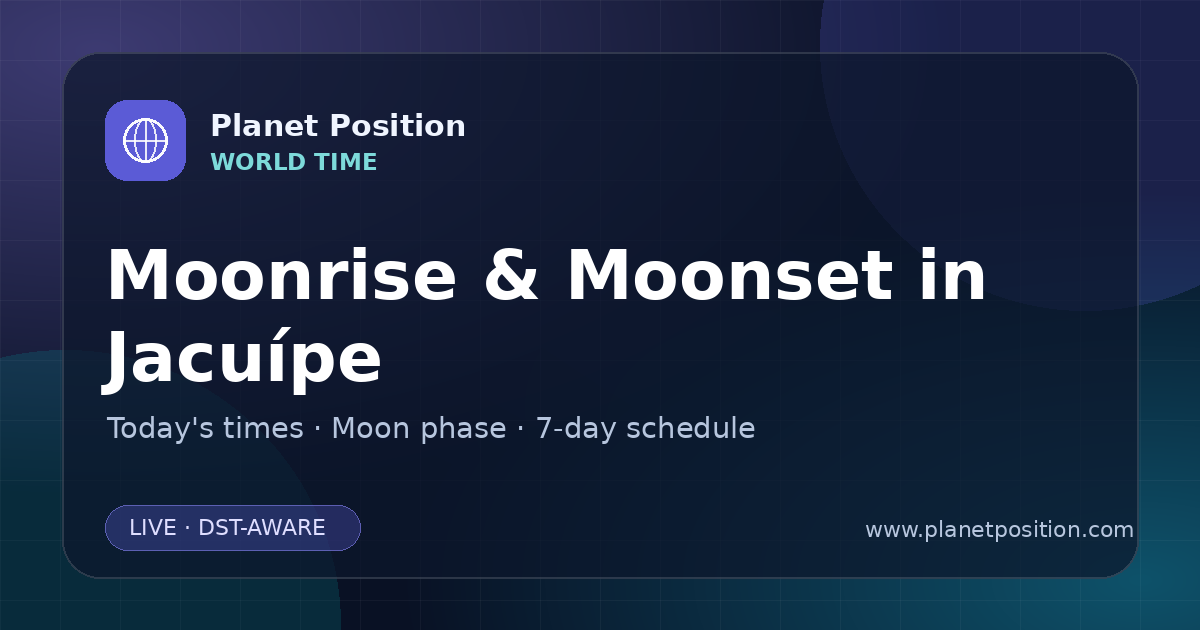 Planet Position
WORLD TIME

Moonrise & Moonset in Jacuípe

Today's times · Moon phase · 7-day schedule

LIVE · DST-AWARE

www.planetposition.com